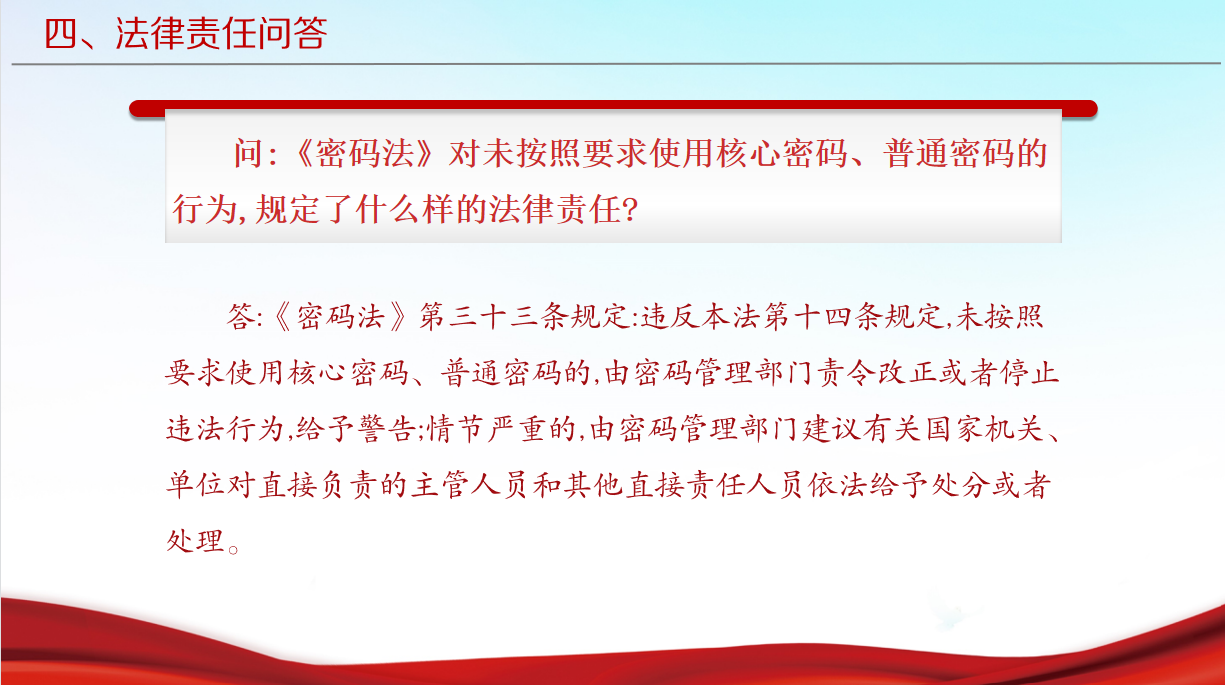 四、法律责任问答

问:《密码法》对未按照要求使用核心密码、普通密码的行为,规定了什么样的法律责任?

答:《密码法》第三十三条规定:违反本法第十四条规定,未按照要求使用核心密码、普通密码的,由密码管理部门责令改正或者停止违法行为,给予警告;情节严重的,由密码管理部门建议有关国家机关、单位对直接负责的主管人员和其他直接责任人员依法给予处分或者处理。